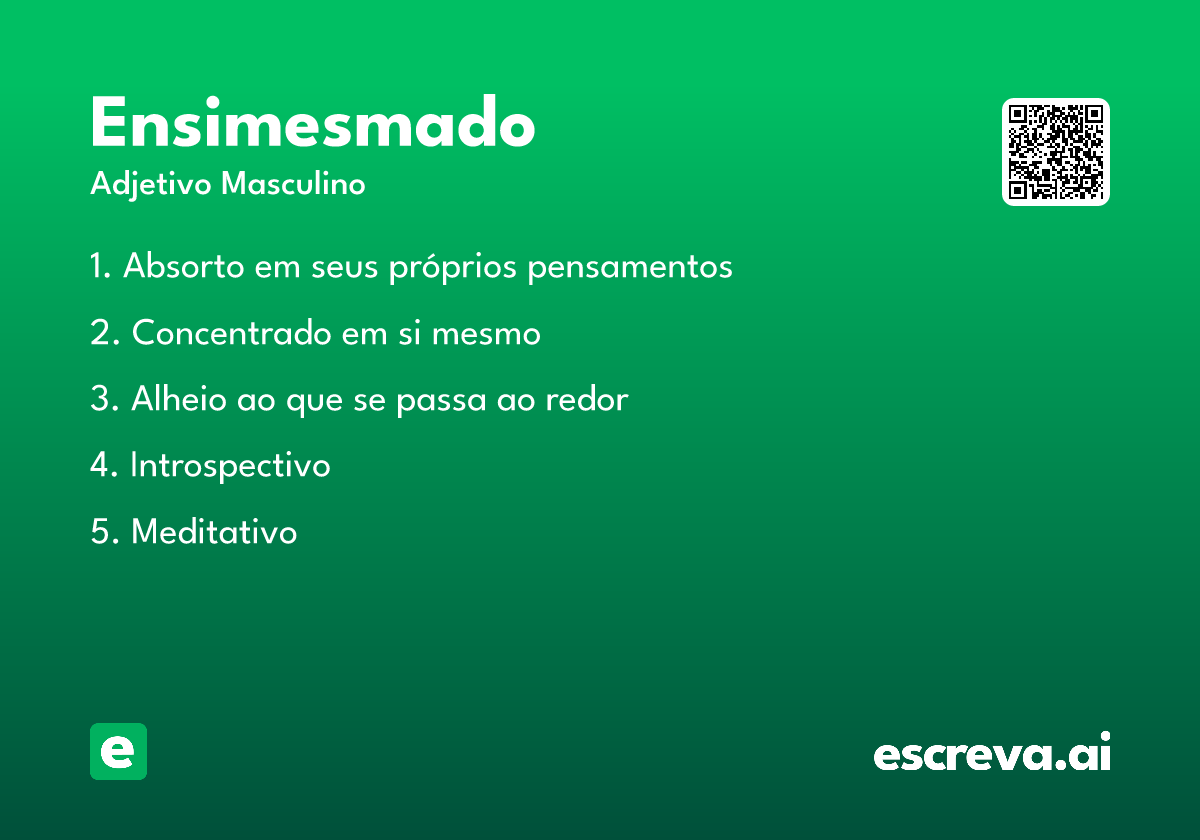 Ensimesmado
Adjetivo Masculino

1. Absorto em seus próprios pensamentos
2. Concentrado em si mesmo
3. Alheio ao que se passa ao redor
4. Introspectivo
5. Meditativo

e

escreva.ai